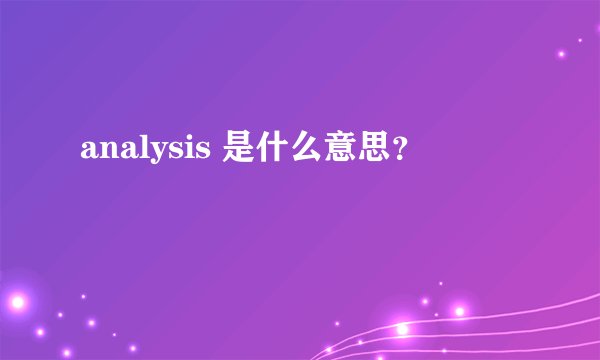 analysis 是什么意思？